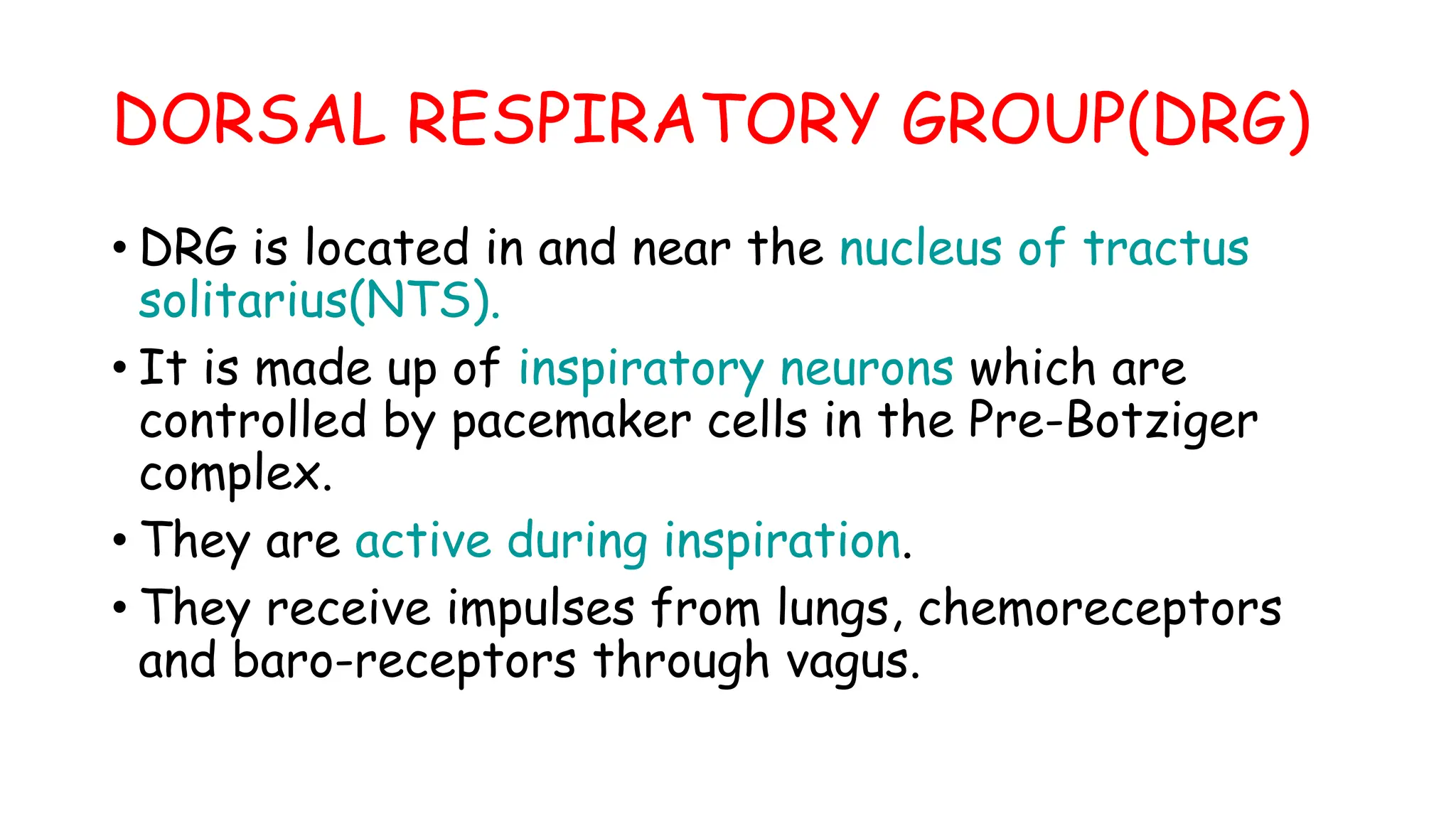 DORSAL RESPIRATORY GROUP(DRG)

• DRG is located in and near the nucleus of tractus solitarius(NTS).
• It is made up of inspiratory neurons which are controlled by pacemaker cells in the Pre-Botziger complex.
• They are active during inspiration.
• They receive impulses from lungs, chemoreceptors and baro-receptors through vagus.